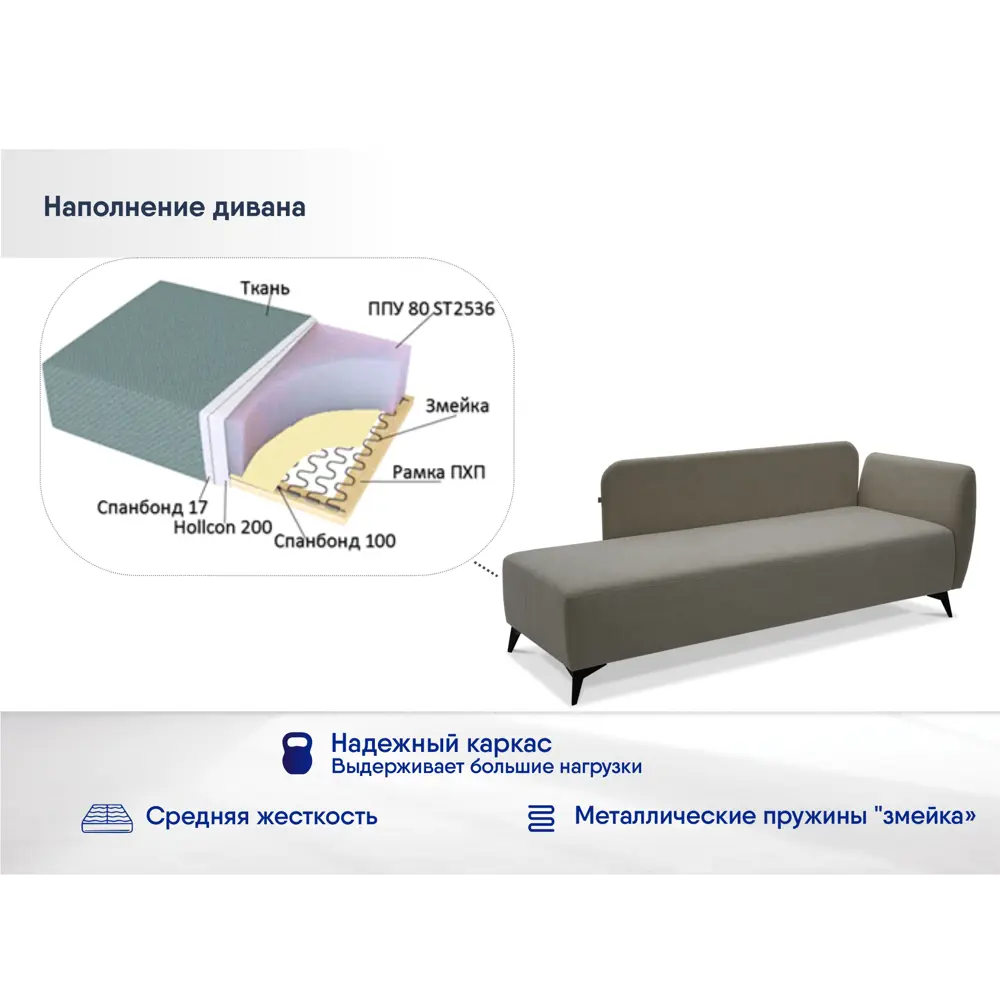 Наполнение дивана

Ткань

ППУ 80 ST2536

Змейка

Рамка ПХП

Спанбонд 17

Hollcon 200

Спанбонд 100

Надежный каркас
Выдерживает большие нагрузки

Средняя жесткость

Металлические пружины "змейка»